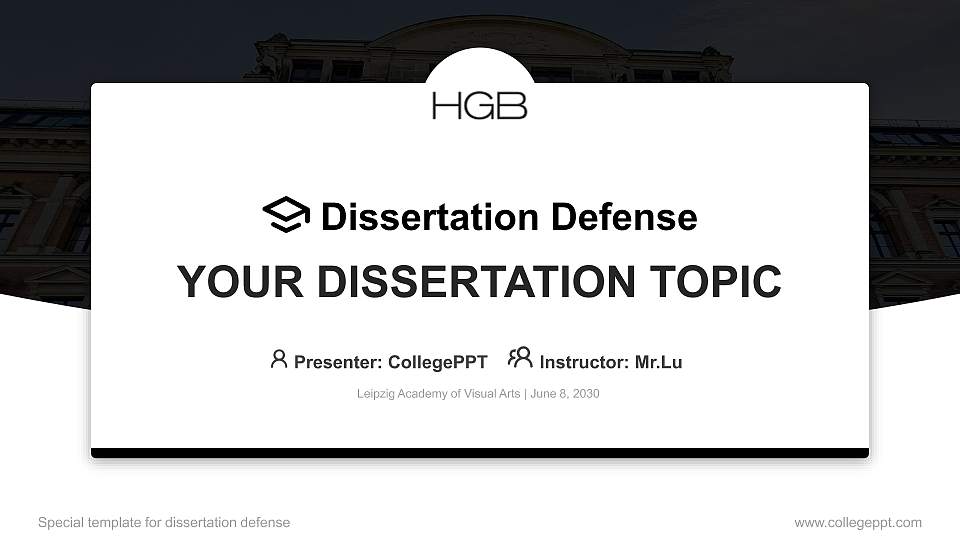 HGB

Dissertation Defense

YOUR DISSERTATION TOPIC

Presenter: CollegePPT Instructor: Mr.Lu

Leipzig Academy of Visual Arts | June 8, 2030

Special template for dissertation defense

www.collegeppt.com